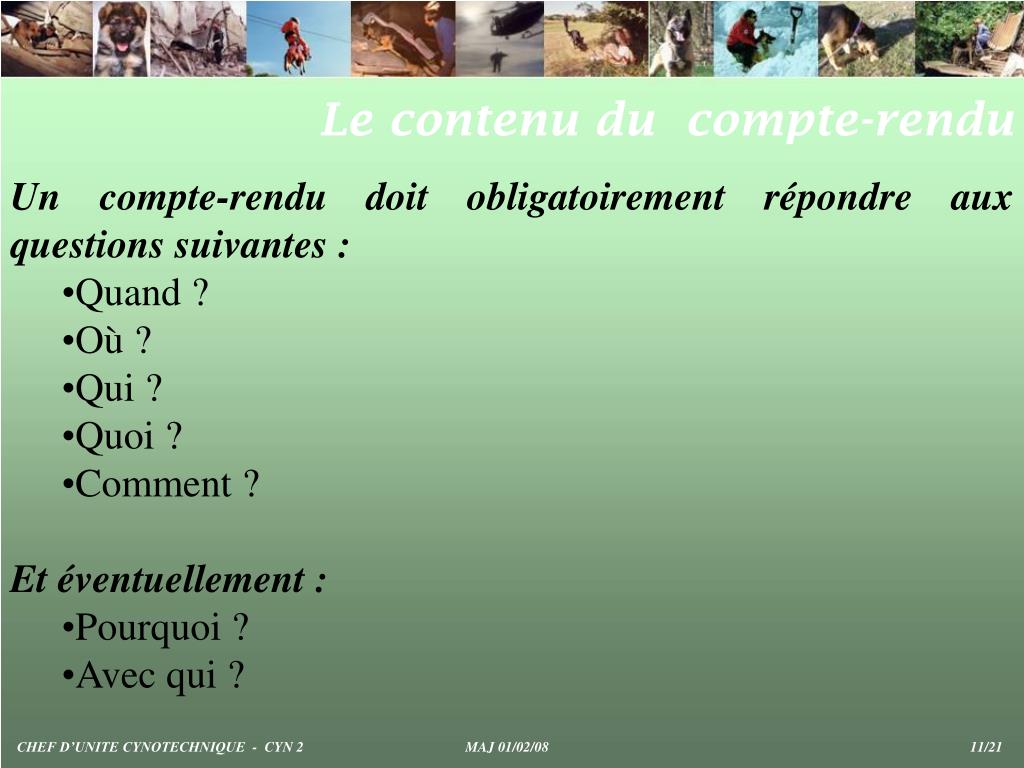 Le contenu du compte-rendu

Un compte-rendu doit obligatoirement répondre aux questions suivantes :

•Quand ?
•Où ?
•Qui ?
•Quoi ?
•Comment ?

Et éventuellement :

•Pourquoi ?
•Avec qui ?

CHEF D'UNITE CYNOTECHNIQUE - CYN 2 MAJ 01/02/08 11/21